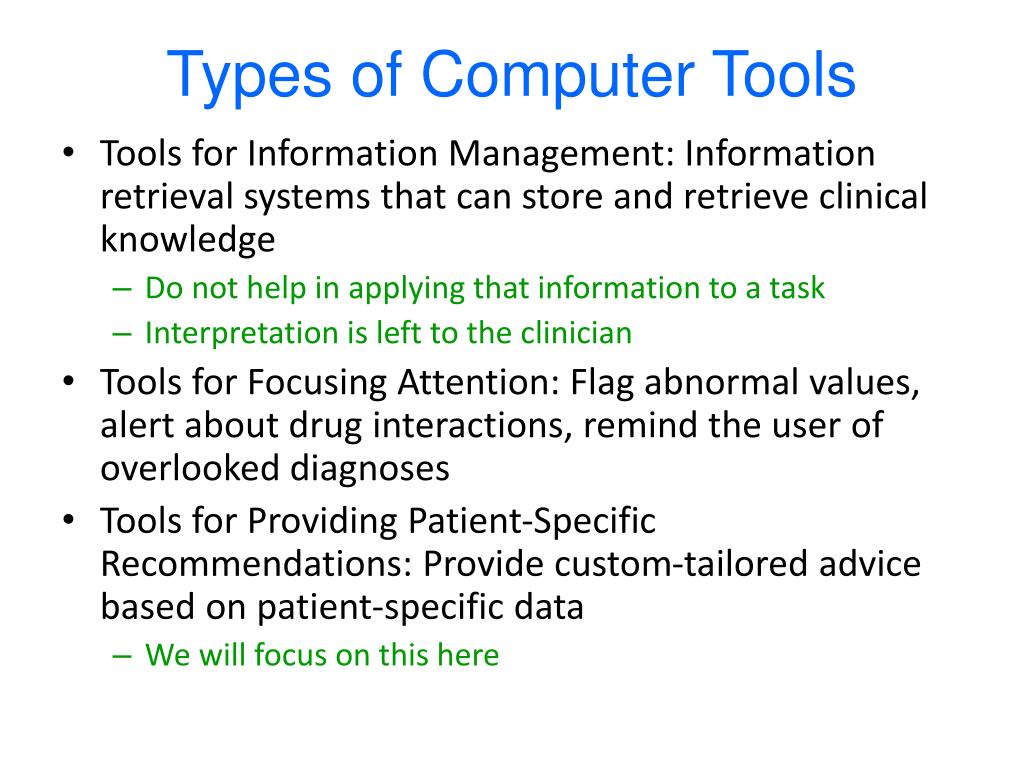 Types of Computer Tools

• Tools for Information Management: Information retrieval systems that can store and retrieve clinical knowledge
  – Do not help in applying that information to a task
  – Interpretation is left to the clinician
• Tools for Focusing Attention: Flag abnormal values, alert about drug interactions, remind the user of overlooked diagnoses
• Tools for Providing Patient-Specific Recommendations: Provide custom-tailored advice based on patient-specific data
  – We will focus on this here